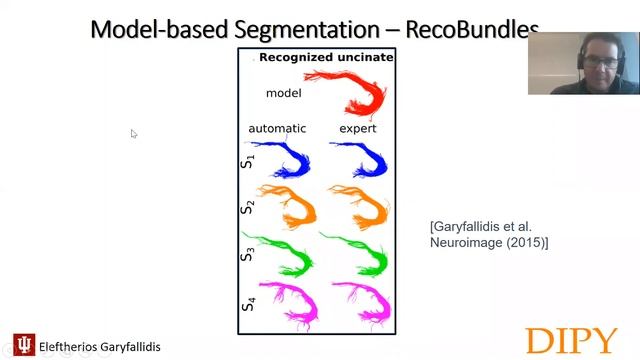 Model-based Segmentation – RecoBundles

Recognized uncinate

model

automatic

expert

$S_1$

$S_2$

$S_3$

$S_4$

[Garyfallidis et al. Neuroimage (2015)]

Eleftherios Garyfallidis

DIPY